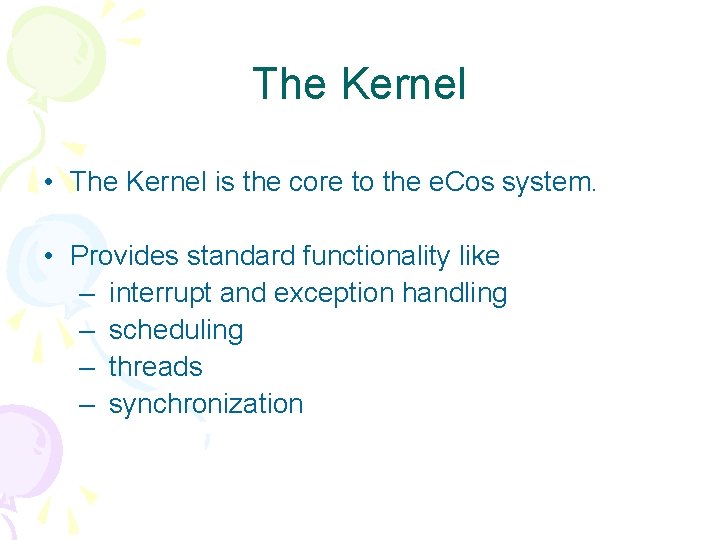 The Kernel

• The Kernel is the core to the eCos system.

• Provides standard functionality like
– interrupt and exception handling
– scheduling
– threads
– synchronization